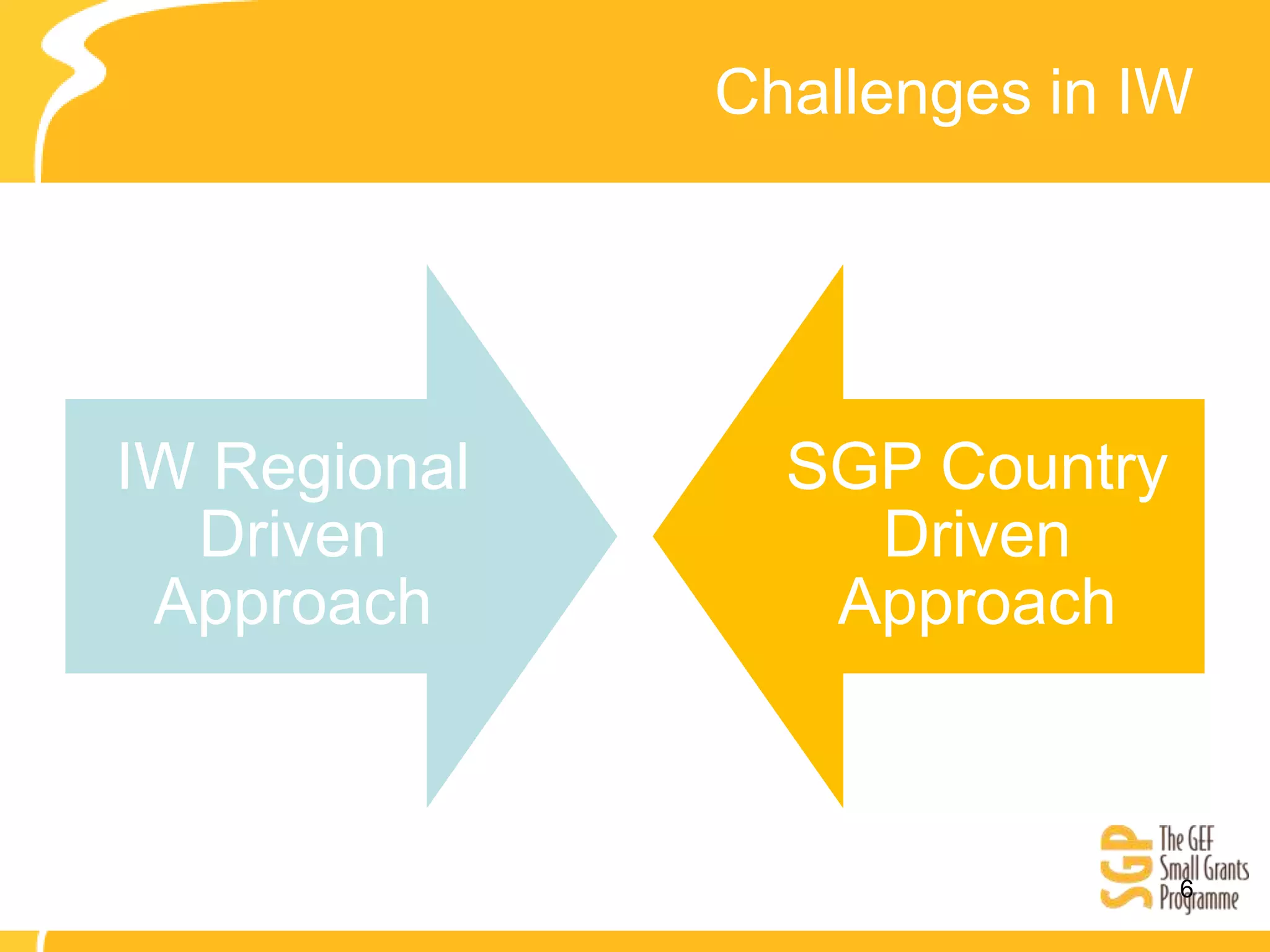 Challenges in IW

IW Regional Driven Approach

SGP Country Driven Approach

SGP The GEF Small Grants Programme

6